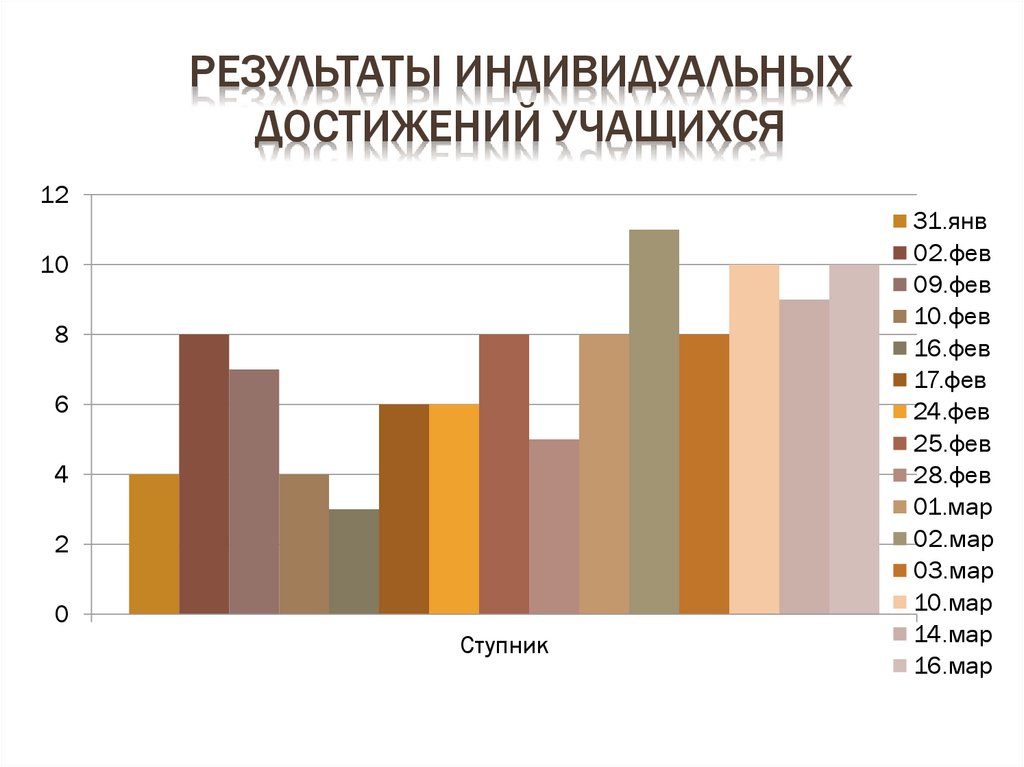 РЕЗУЛЬТАТЫ ИНДИВИДУАЛЬНЫХ ДОСТИЖЕНИЙ УЧАЩИХСЯ

12
10
8
6
4
2
0

Ступник

31.янв
02.фев
09.фев
10.фев
16.фев
17.фев
24.фев
25.фев
28.фев
01.мар
02.мар
03.мар
10.мар
14.мар
16.мар